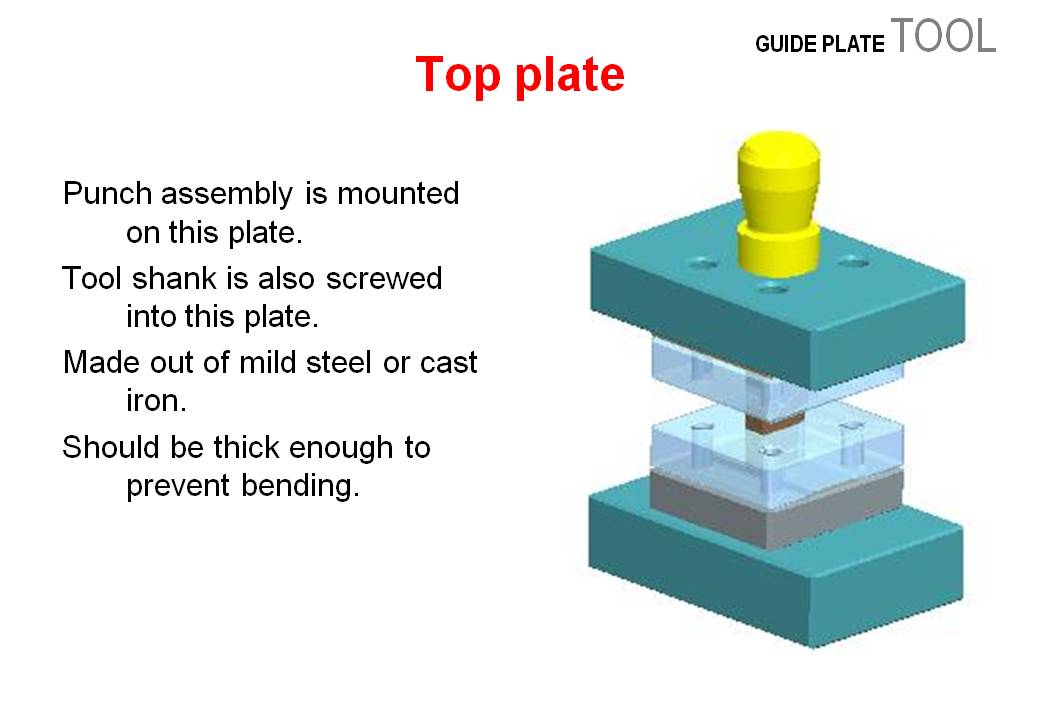 GUIDE PLATE TOOL

Top plate

Punch assembly is mounted on this plate.

Tool shank is also screwed into this plate.

Made out of mild steel or cast iron.

Should be thick enough to prevent bending.